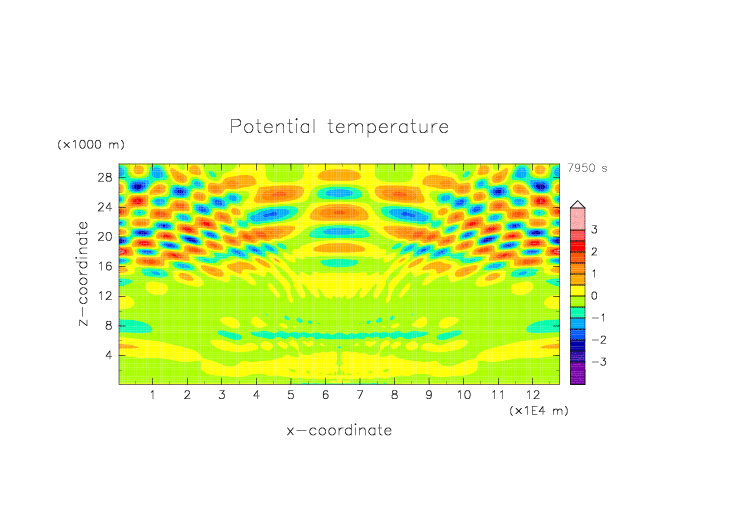 Potential temperature

(×1000 m)

7950 s

28
24
20
16
12
8
4

z-coordinate

3
2
1
0
−1
−2
−3

1 2 3 4 5 6 7 8 9 10 11 12

(×1E4 m)

x-coordinate